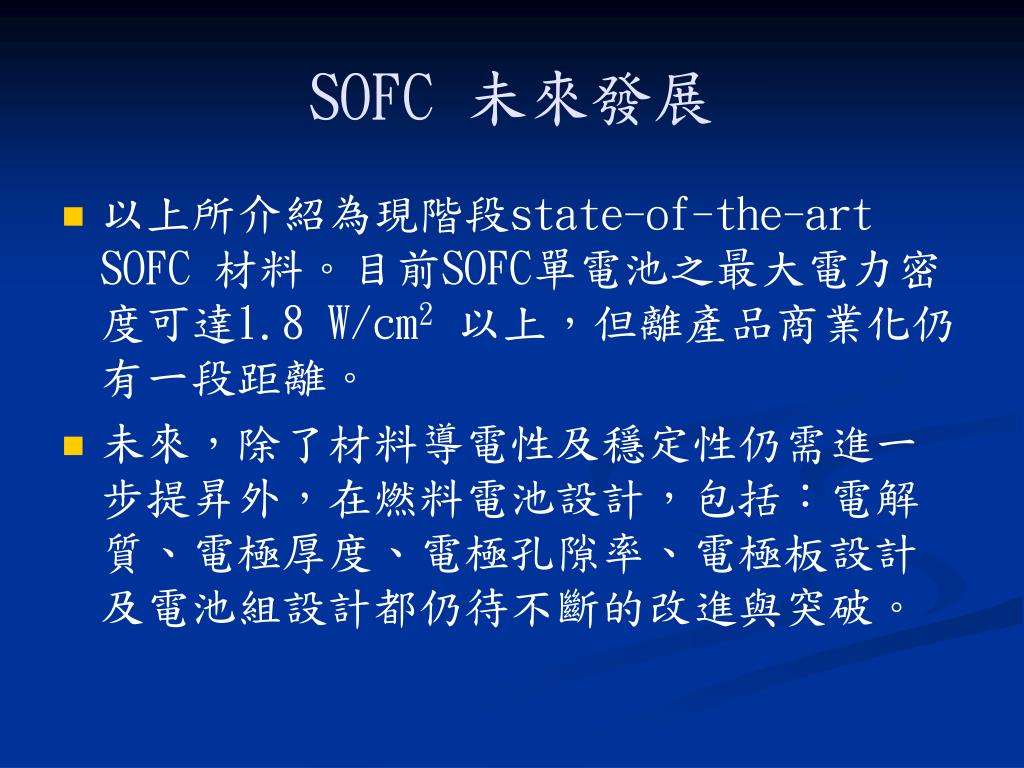 SOFC 未來發展

以上所介紹為現階段state-of-the-art SOFC 材料。目前SOFC單電池之最大電力密度可達1.8 W/cm$^2$ 以上，但離產品商業化仍有一段距離。

未來，除了材料導電性及穩定性仍需進一步提昇外，在燃料電池設計，包括：電解質、電極厚度、電極孔隙率、電極板設計及電池組設計都仍待不斷的改進與突破。